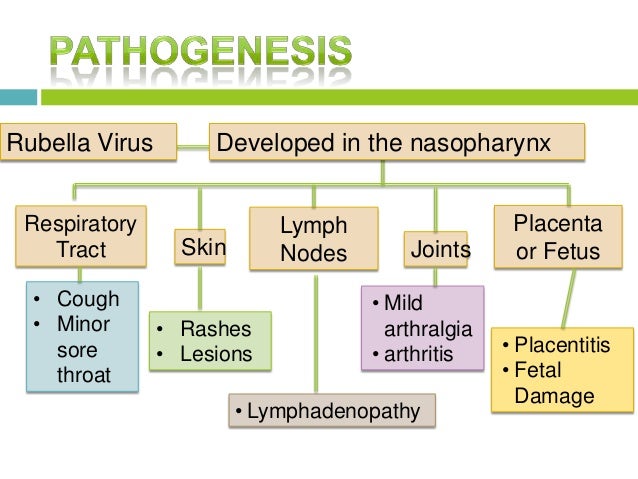 PATHOGENESIS

Rubella Virus

Developed in the nasopharynx

Respiratory Tract

Skin

Lymph Nodes

Joints

Placenta or Fetus

• Cough
• Minor sore throat

• Rashes
• Lesions

• Lymphadenopathy

• Mild arthralgia
• arthritis

• Placentitis
• Fetal Damage